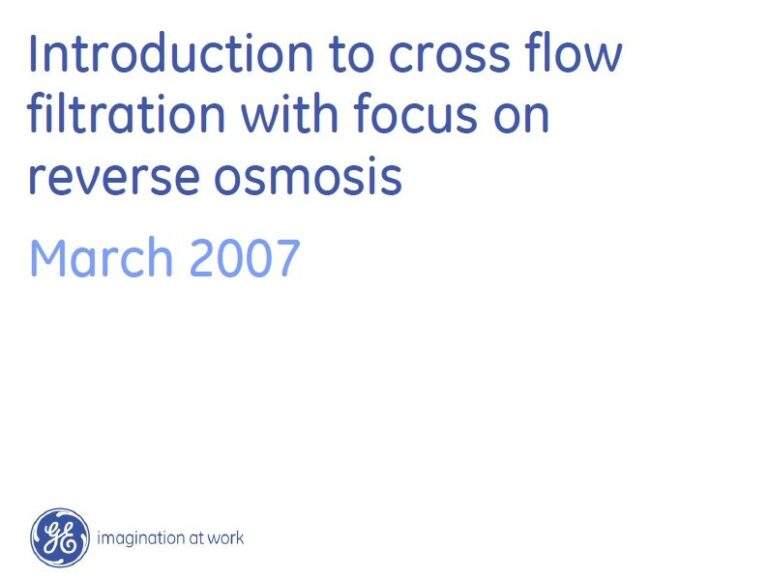 Introduction to cross flow filtration with focus on reverse osmosis

March 2007

GE

imagination at work